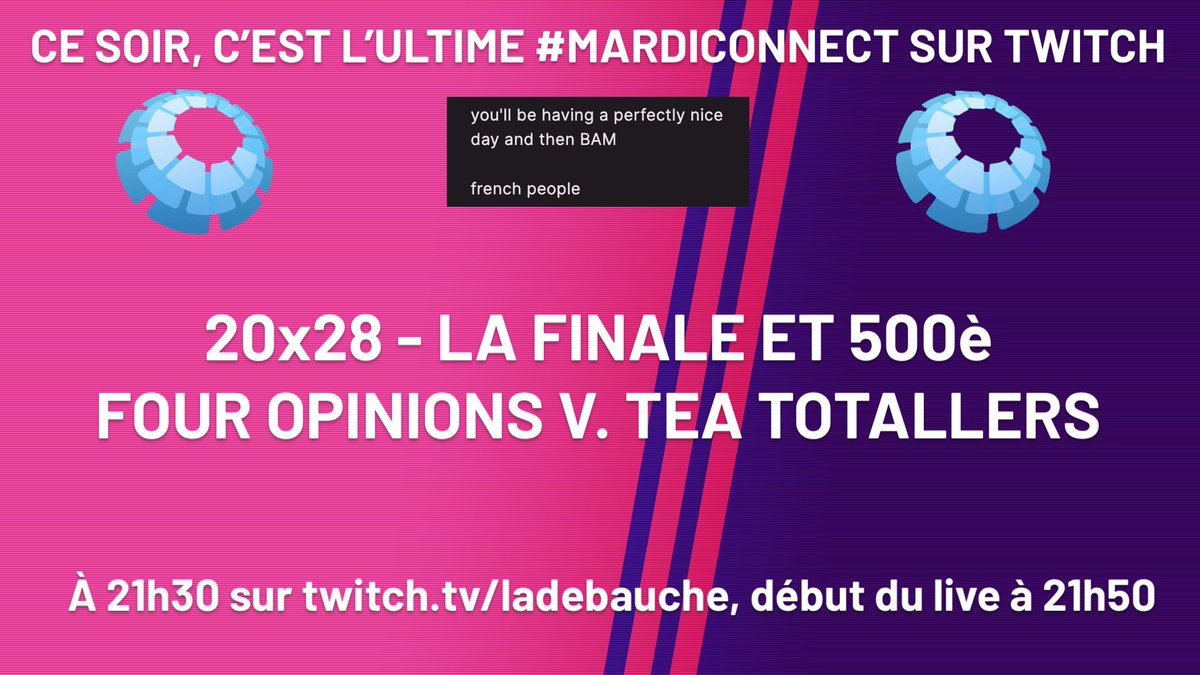 CE SOIR, C'EST L'ULTIME #MARDICONNECT SUR TWITCH

you'll be having a perfectly nice day and then BAM

french people

20x28 - LA FINALE ET 500è
FOUR OPINIONS V. TEA TOTALLERS

À 21h30 sur twitch.tv/ladebauche, début du live à 21h50